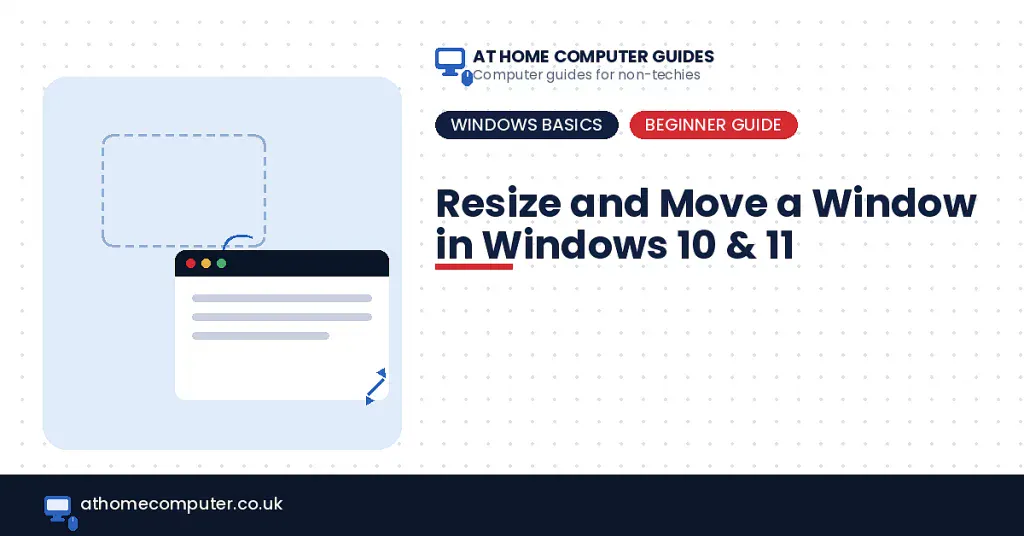 AT HOME COMPUTER GUIDES
Computer guides for non-techies

WINDOWS BASICS
BEGINNER GUIDE

Resize and Move a Window in Windows 10 & 11

athomecomputer.co.uk